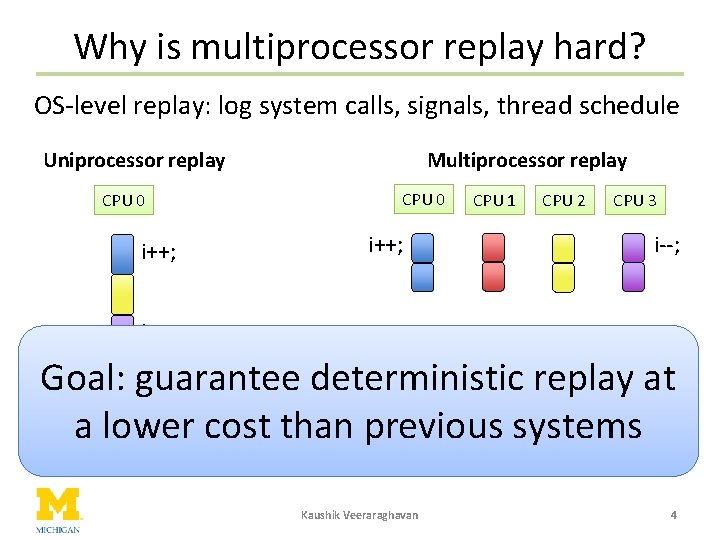 Why is multiprocessor replay hard?

OS-level replay: log system calls, signals, thread schedule

Uniprocessor replay

CPU 0

i++;

Multiprocessor replay

CPU 0 CPU 1 CPU 2 CPU 3

i++;

i--;

Goal: guarantee deterministic replay at a lower cost than previous systems

M
MICHIGAN

Kaushik Veeraraghavan

4